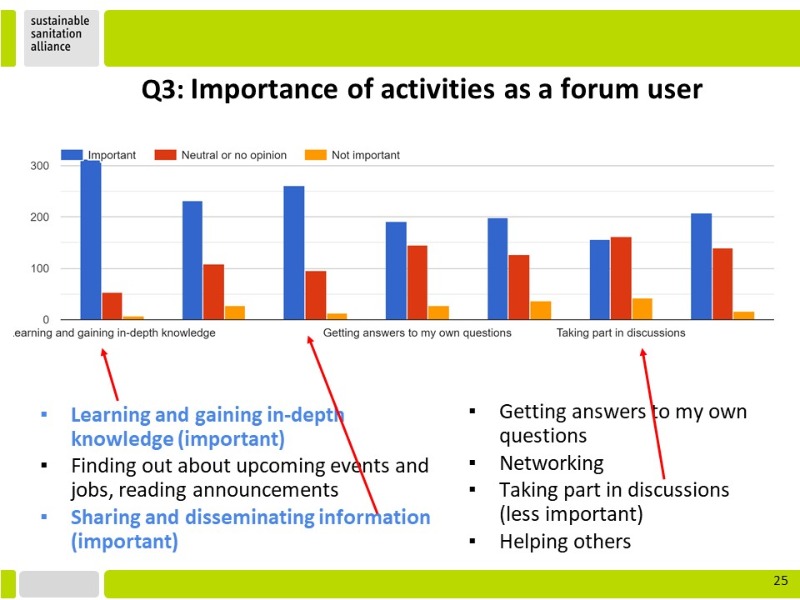 sustainable sanitation alliance

Q3: Importance of activities as a forum user

Important
Neutral or no opinion
Not important

300
200
100
0

.earning and gaining in-depth knowledge
Getting answers to my own questions
Taking part in discussions

▪ Learning and gaining in-depth knowledge (important)
▪ Finding out about upcoming events and jobs, reading announcements
▪ Sharing and disseminating information (important)

▪ Getting answers to my own questions
▪ Networking
▪ Taking part in discussions (less important)
▪ Helping others

25